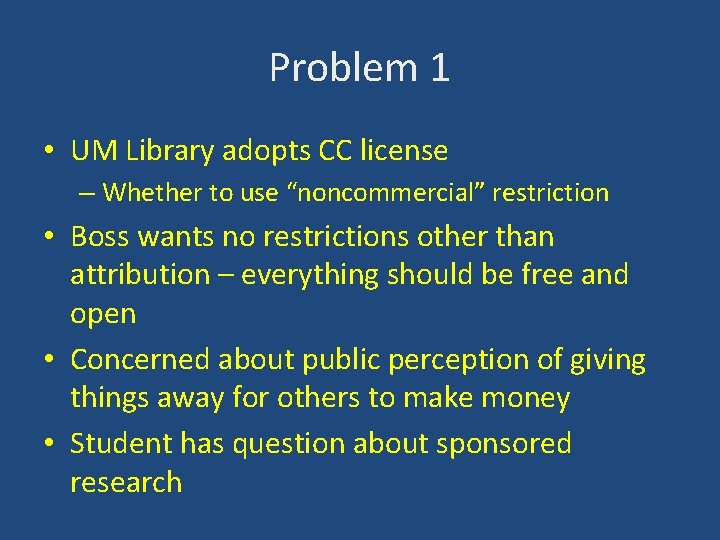 Problem 1

• UM Library adopts CC license
– Whether to use “noncommercial” restriction
• Boss wants no restrictions other than attribution – everything should be free and open
• Concerned about public perception of giving things away for others to make money
• Student has question about sponsored research